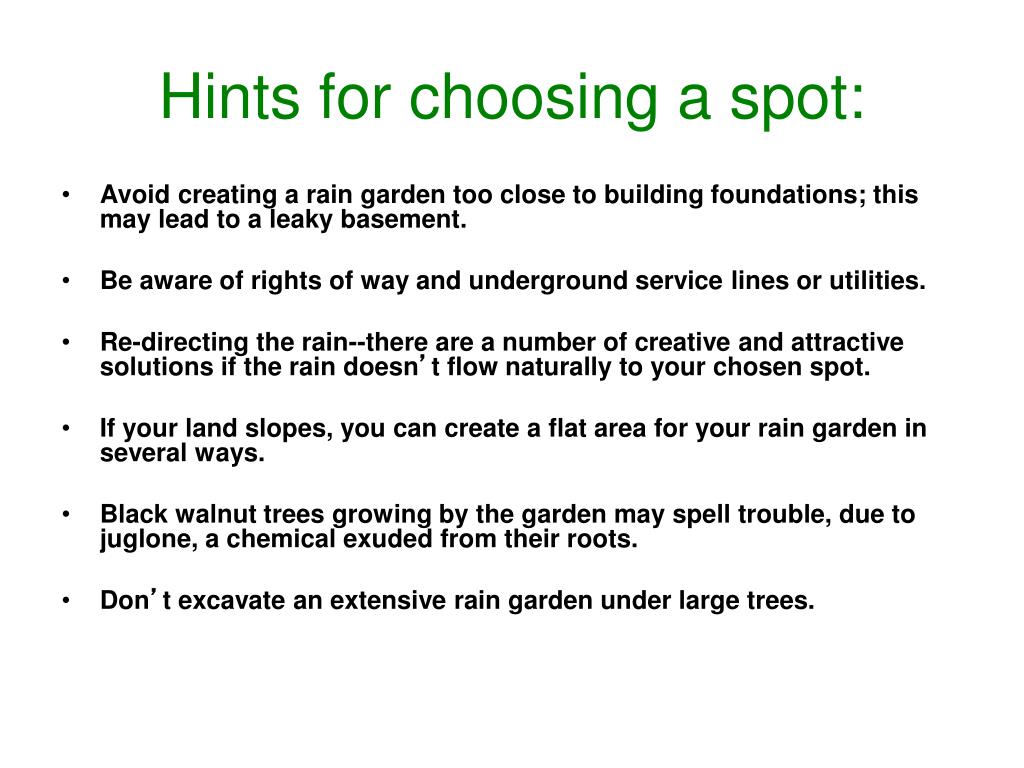 Hints for choosing a spot:

• Avoid creating a rain garden too close to building foundations; this may lead to a leaky basement.

• Be aware of rights of way and underground service lines or utilities.

• Re-directing the rain--there are a number of creative and attractive solutions if the rain doesn’t flow naturally to your chosen spot.

• If your land slopes, you can create a flat area for your rain garden in several ways.

• Black walnut trees growing by the garden may spell trouble, due to juglone, a chemical exuded from their roots.

• Don’t excavate an extensive rain garden under large trees.